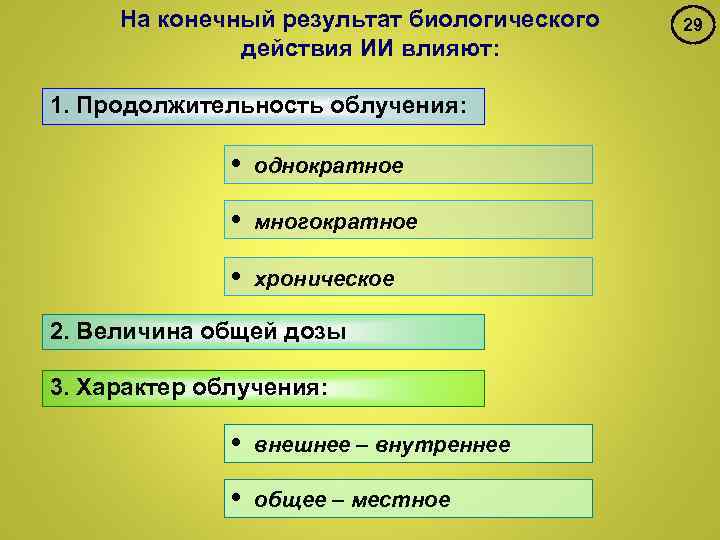 На конечный результат биологического действия ИИ влияют:

29

1. Продолжительность облучения:

• однократное

• многократное

• хроническое

2. Величина общей дозы

3. Характер облучения:

• внешнее – внутреннее

• общее – местное